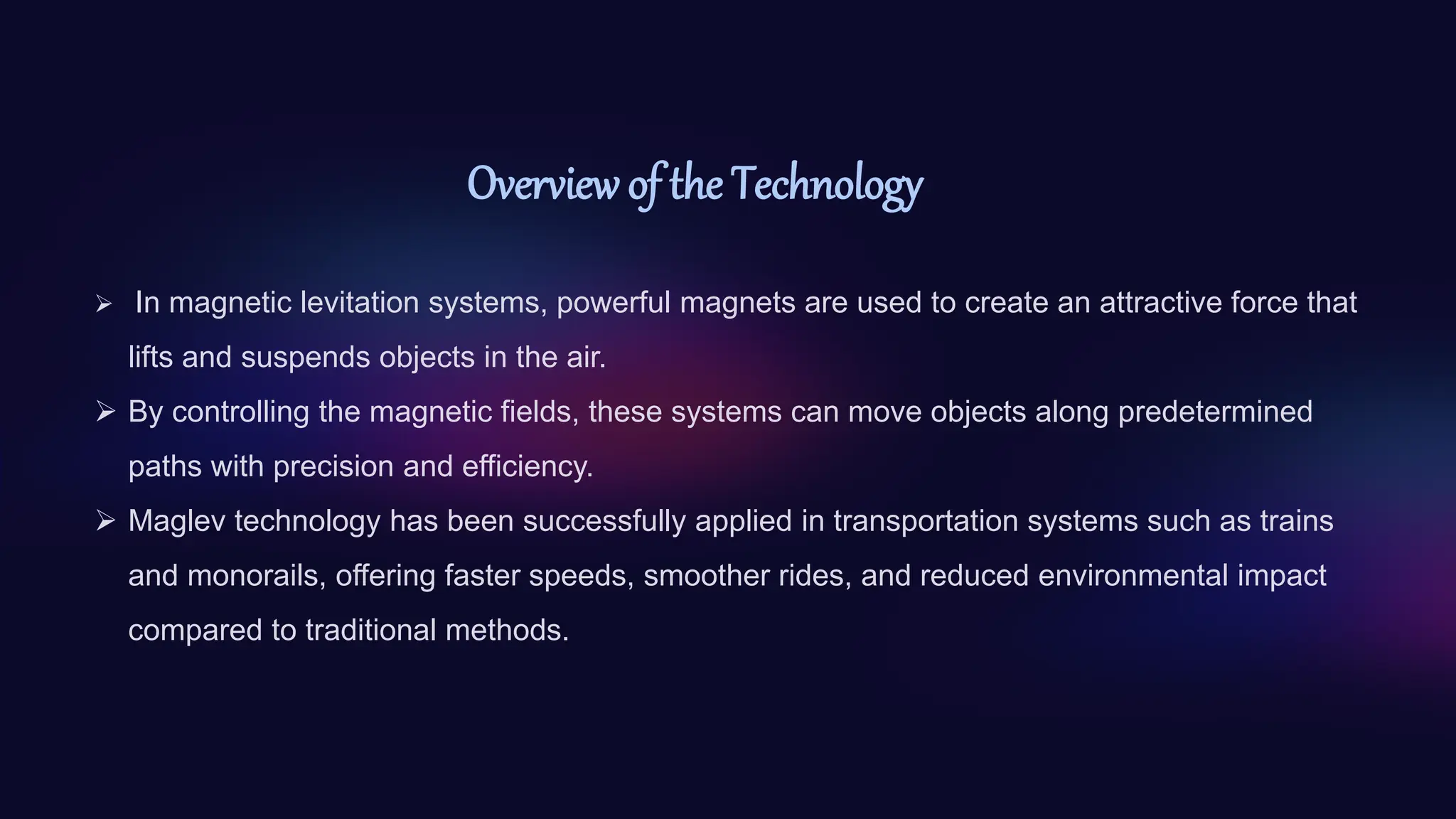 Overview of the Technology

➢ In magnetic levitation systems, powerful magnets are used to create an attractive force that lifts and suspends objects in the air.

➢ By controlling the magnetic fields, these systems can move objects along predetermined paths with precision and efficiency.

➢ Maglev technology has been successfully applied in transportation systems such as trains and monorails, offering faster speeds, smoother rides, and reduced environmental impact compared to traditional methods.